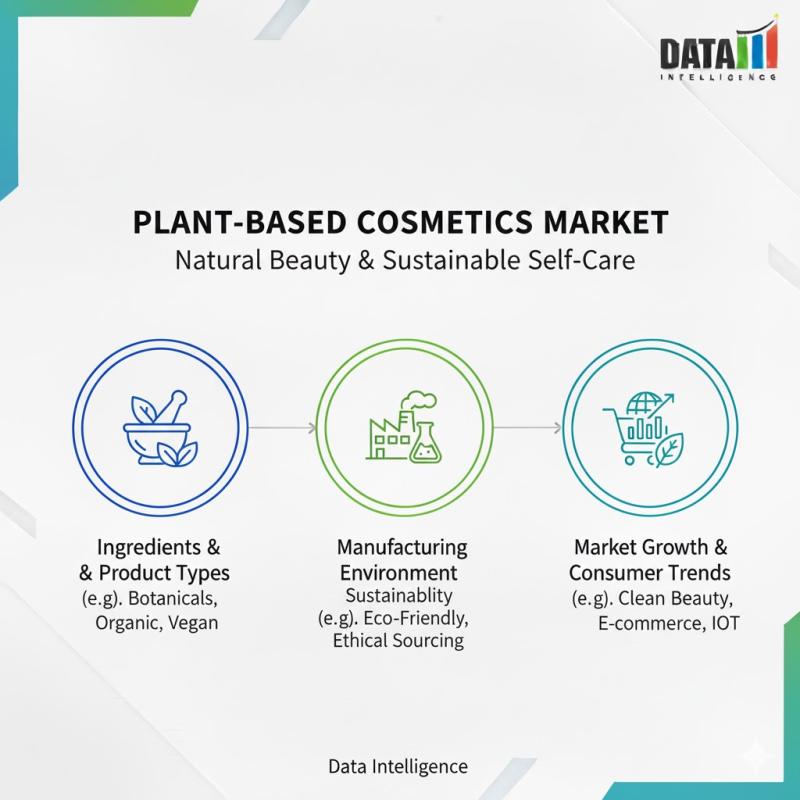 DATA
INTELLIGENCE

PLANT-BASED COSMETICS MARKET
Natural Beauty & Sustainable Self-Care

Ingredients & & Product Types
(e.g). Botanicals, Organic, Vegan

Manufacturing Environment
Sustainablity (e.g). Eco-Friendly, Ethical Sourcing

Market Growth & Consumer Trends
(e.g). Clean Beauty, E-commerce, IOT

Data Intelligence